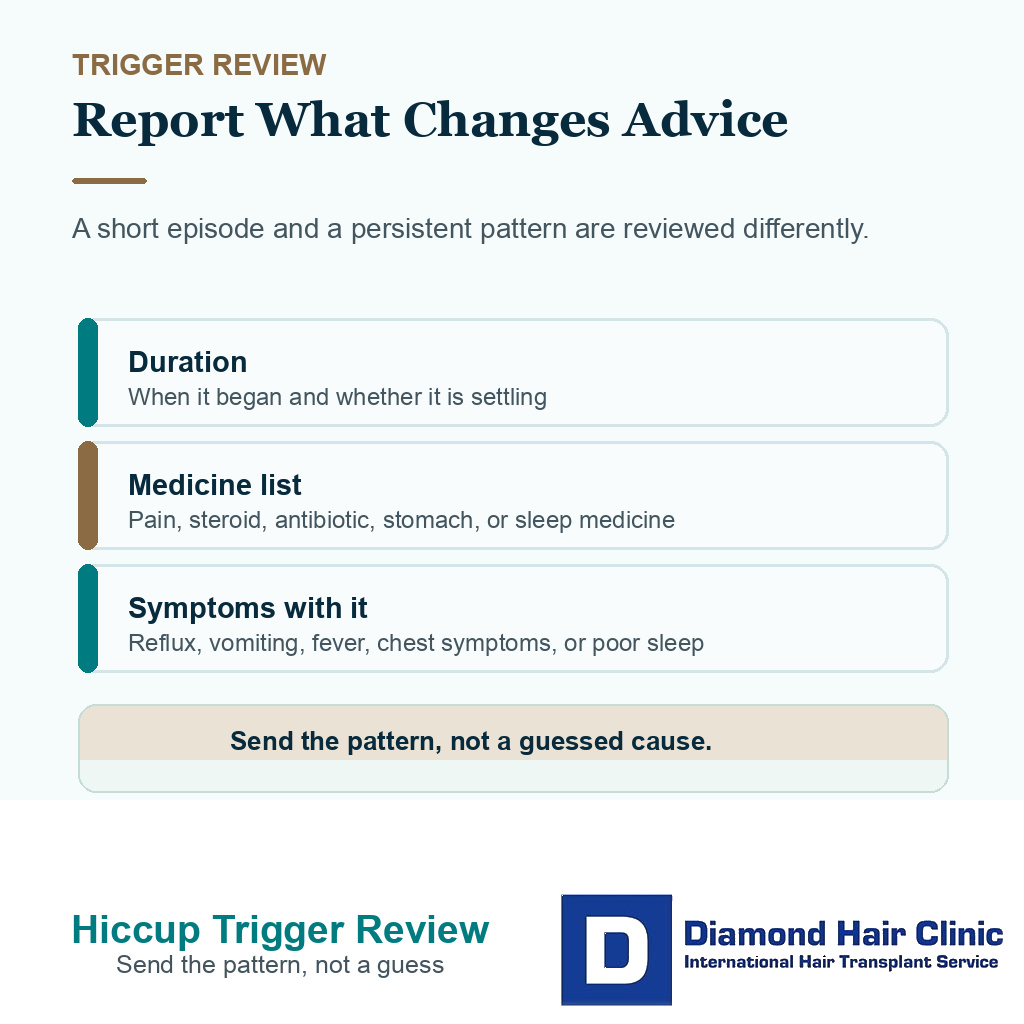 TRIGGER REVIEW

Report What Changes Advice

A short episode and a persistent pattern are reviewed differently.

Duration
When it began and whether it is settling

Medicine list
Pain, steroid, antibiotic, stomach, or sleep medicine

Symptoms with it
Reflux, vomiting, fever, chest symptoms, or poor sleep

Send the pattern, not a guessed cause.

Hiccup Trigger Review
Send the pattern, not a guess

D
Diamond Hair Clinic
International Hair Transplant Service